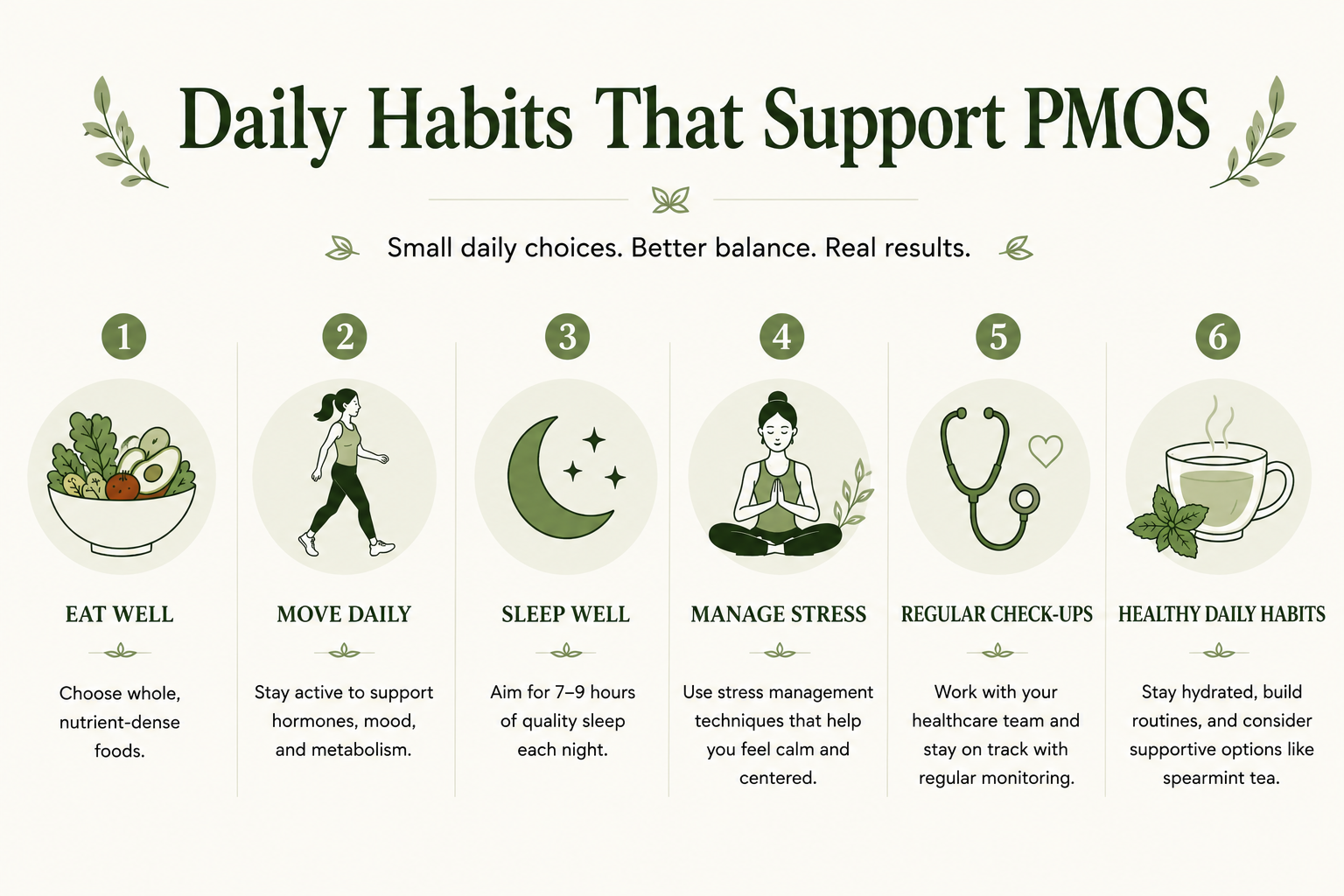 Daily Habits That Support PMOS

Small daily choices. Better balance. Real results.

1

EAT WELL

Choose whole, nutrient-dense foods.

2

MOVE DAILY

Stay active to support hormones, mood, and metabolism.

3

SLEEP WELL

Aim for 7–9 hours of quality sleep each night.

4

MANAGE STRESS

Use stress management techniques that help you feel calm and centered.

5

REGULAR CHECK-UPS

Work with your healthcare team and stay on track with regular monitoring.

6

HEALTHY DAILY HABITS

Stay hydrated, build routines, and consider supportive options like spearmint tea.